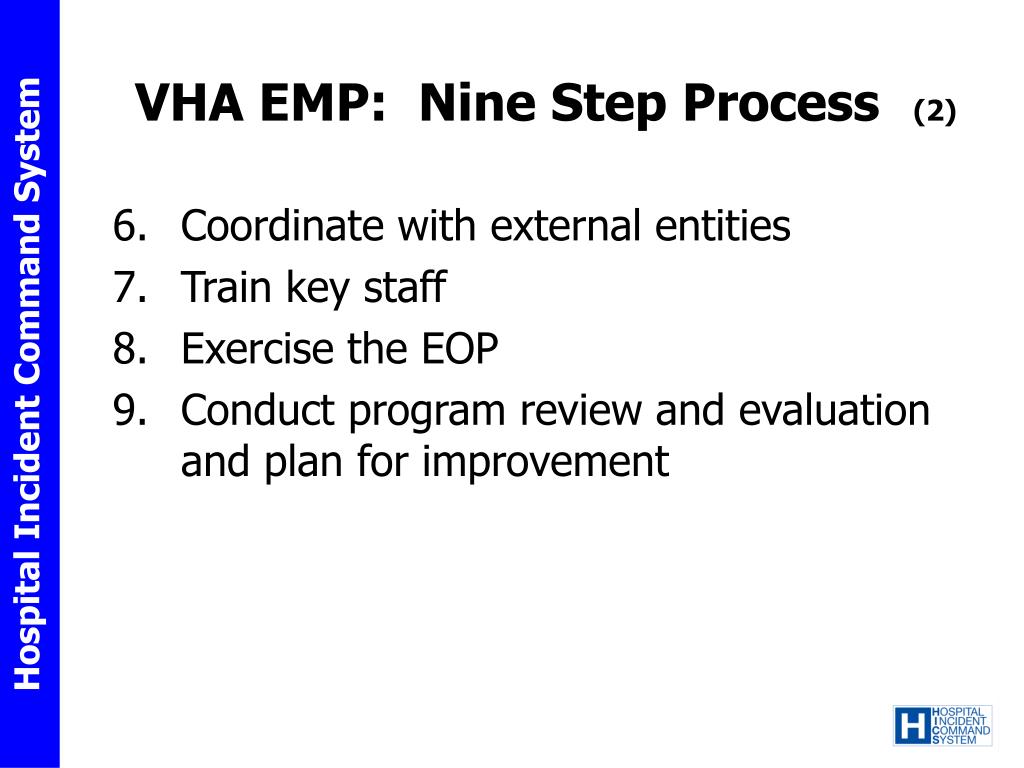 Hospital Incident Command System

VHA EMP: Nine Step Process (2)

6. Coordinate with external entities
7. Train key staff
8. Exercise the EOP
9. Conduct program review and evaluation and plan for improvement

H HOSPITAL INCIDENT COMMAND SYSTEM